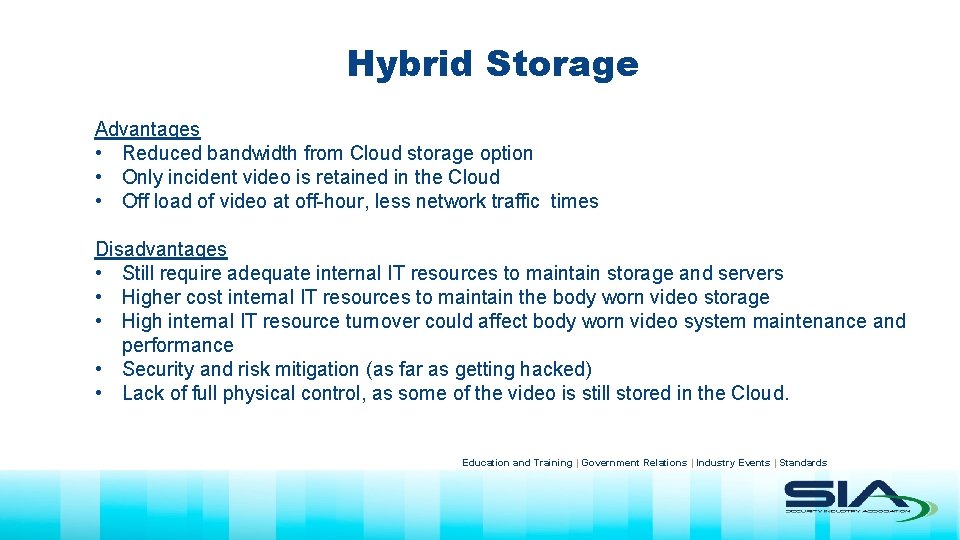 Hybrid Storage

Advantages
• Reduced bandwidth from Cloud storage option
• Only incident video is retained in the Cloud
• Off load of video at off-hour, less network traffic times

Disadvantages
• Still require adequate internal IT resources to maintain storage and servers
• Higher cost internal IT resources to maintain the body worn video storage
• High internal IT resource turnover could affect body worn video system maintenance and performance
• Security and risk mitigation (as far as getting hacked)
• Lack of full physical control, as some of the video is still stored in the Cloud.

Education and Training | Government Relations | Industry Events | Standards

SIA
SECURITY INDUSTRY ASSOCIATION